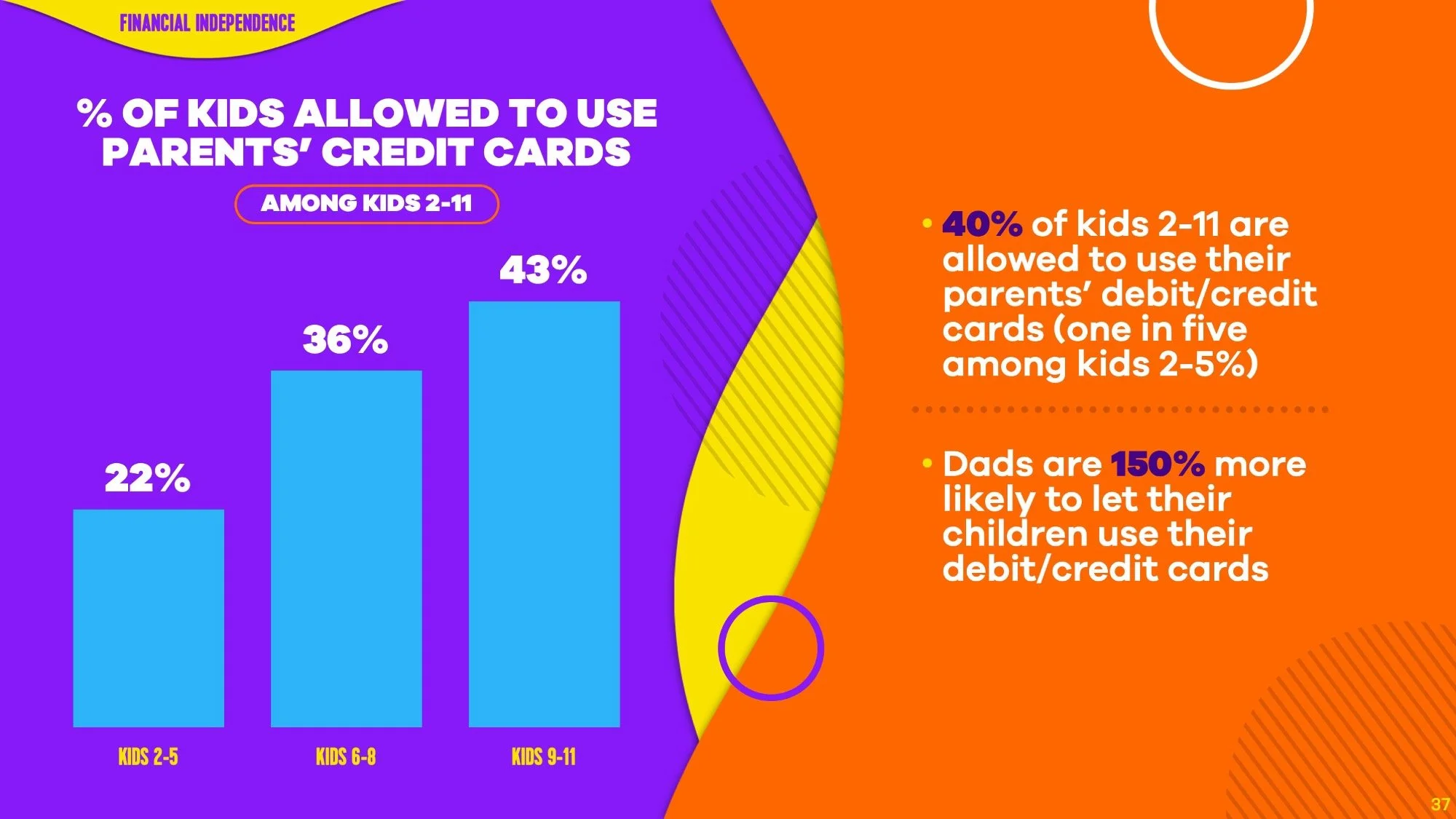 FINANCIAL INDEPENDENCE

% OF KIDS ALLOWED TO USE PARENTS' CREDIT CARDS

AMONG KIDS 2-11

22%
36%
43%

KIDS 2-5
KIDS 6-8
KIDS 9-11

• 40% of kids 2-11 are allowed to use their parents' debit/credit cards (one in five among kids 2-5%)

• Dads are 150% more likely to let their children use their debit/credit cards

37